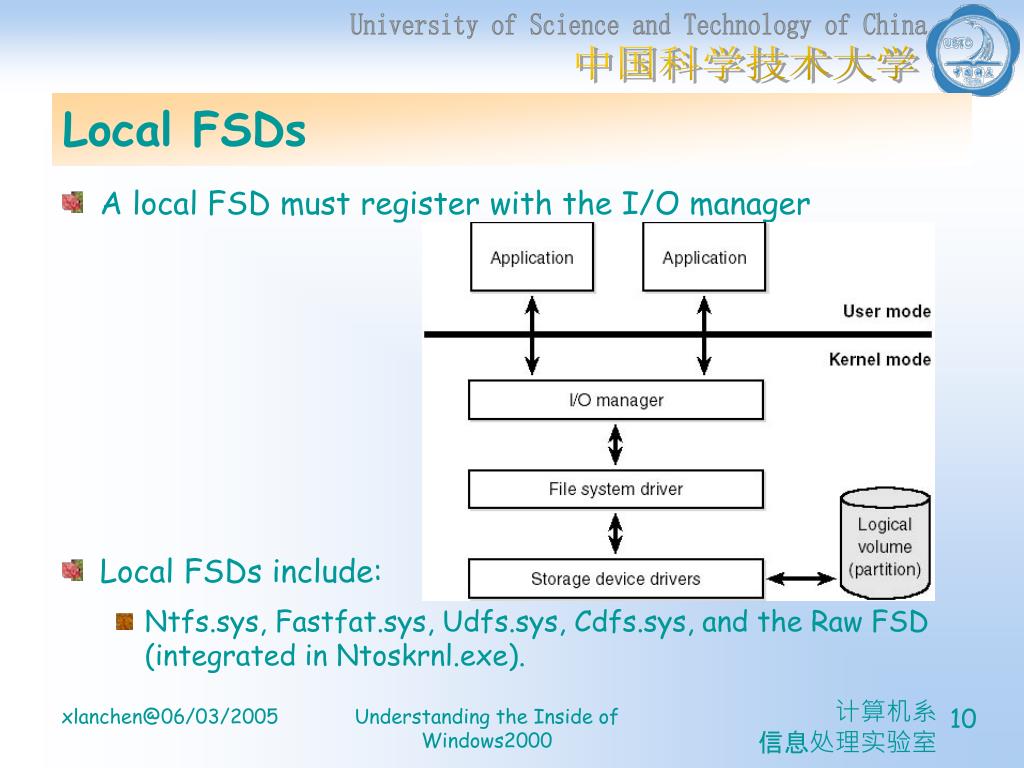 University of Science and Technology of China
中国科学技术大学

USTC

Local FSDs

A local FSD must register with the I/O manager

Application

Application

User mode

Kernel mode

I/O manager

File system driver

Storage device drivers

Logical volume (partition)

Local FSDs include:

Ntfs.sys, Fastfat.sys, Udfs.sys, Cdfs.sys, and the Raw FSD (integrated in Ntoskrnl.exe).

xlanchen@06/03/2005

Understanding the Inside of Windows2000

计算机系
信息处理实验室

10